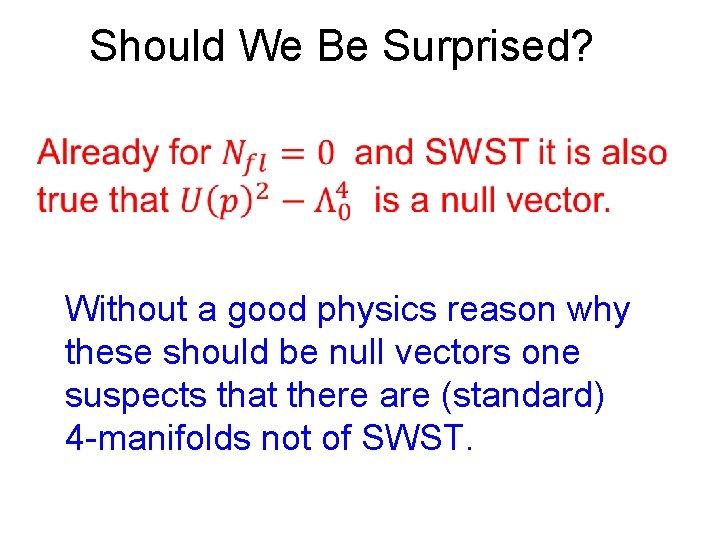 Should We Be Surprised?

Already for $N_{fl} = 0$ and SWST it is also true that $U(p)^2 - \Lambda_0^4$ is a null vector.

Without a good physics reason why these should be null vectors one suspects that there are (standard) 4-manifolds not of SWST.